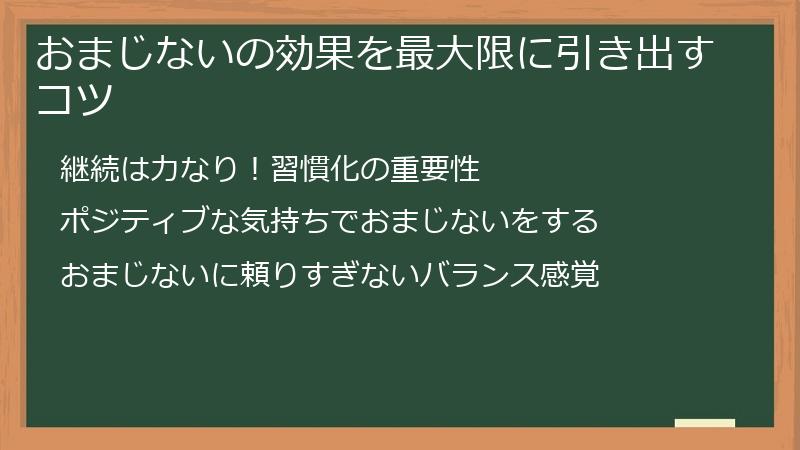 おまじないの効果を最大限に引き出すコツ

継続は力なり！習慣化の重要性

ポジティブな気持ちでおまじないをする

おまじないに頼りすぎないバランス感覚